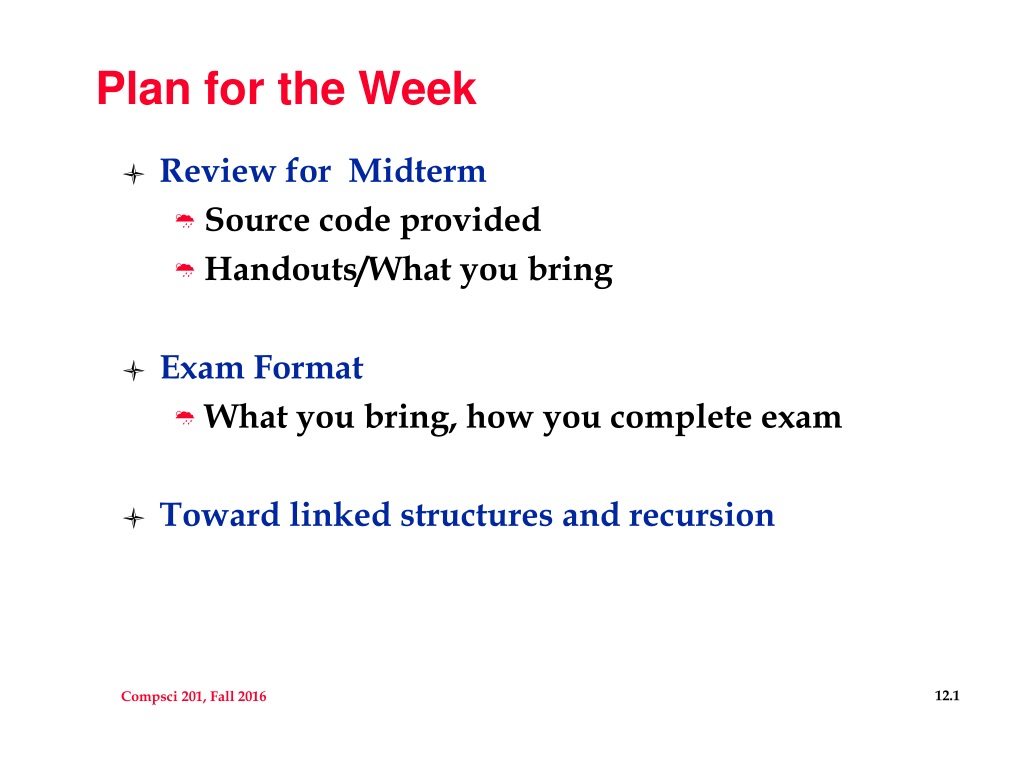 Plan for the Week

Review for Midterm
Source code provided
Handouts/What you bring

Exam Format
What you bring, how you complete exam

Toward linked structures and recursion

Compsci 201, Fall 2016

12.1